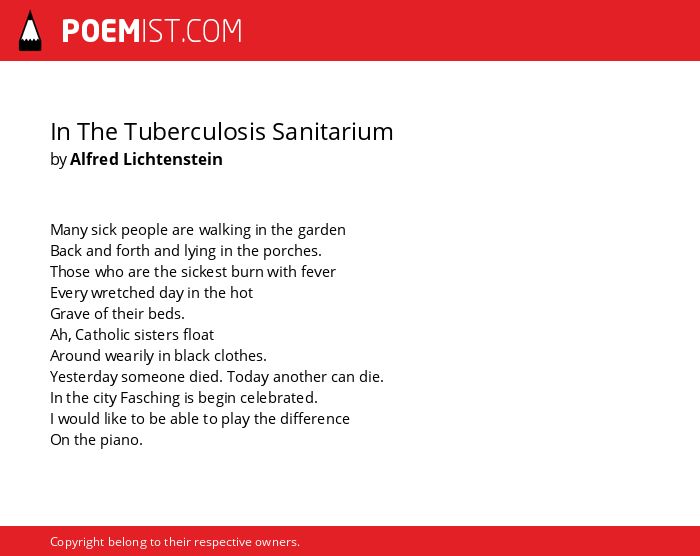 POEMIST.COM

In The Tuberculosis Sanitarium
by Alfred Lichtenstein

Many sick people are walking in the garden
Back and forth and lying in the porches.
Those who are the sickest burn with fever
Every wretched day in the hot
Grave of their beds.
Ah, Catholic sisters float
Around wearily in black clothes.
Yesterday someone died. Today another can die.
In the city Fasching is begin celebrated.
I would like to be able to play the difference
On the piano.

Copyright belong to their respective owners.